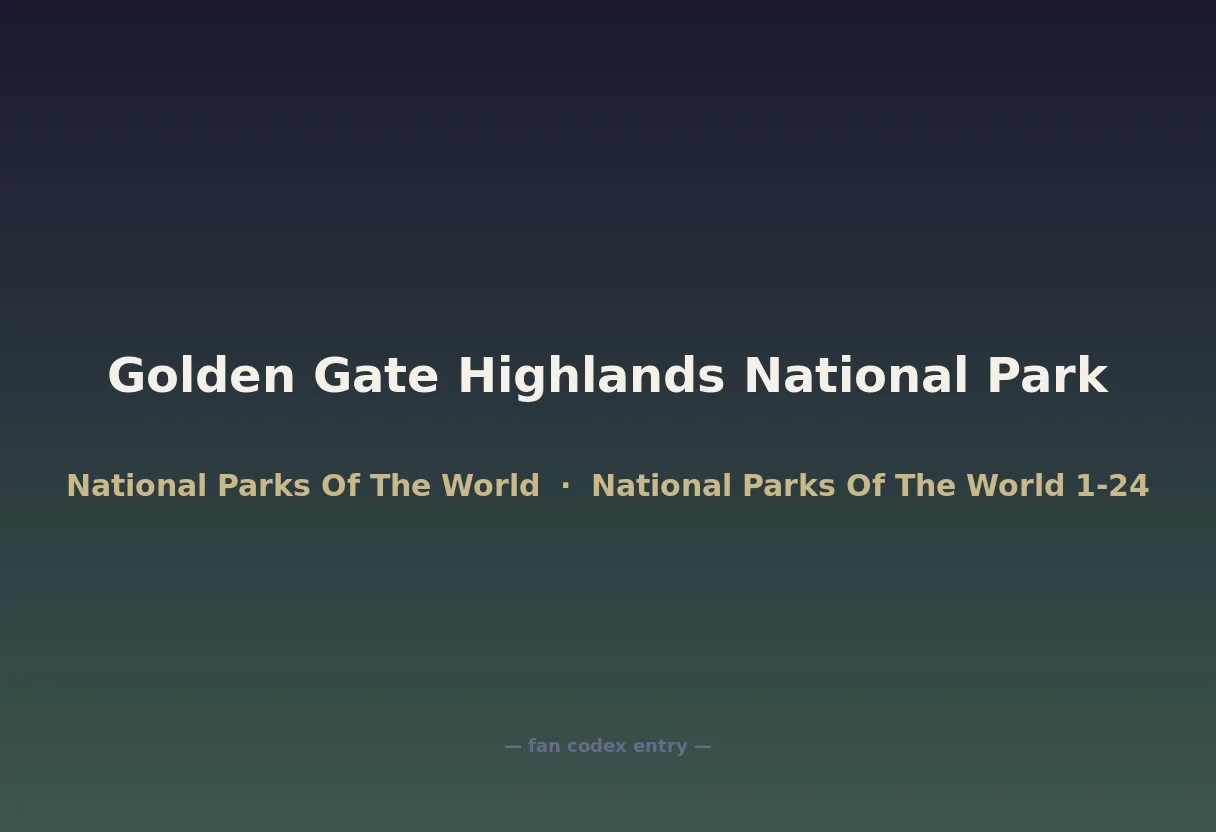 Golden Gate Highlands National Park

National Parks Of The World · National Parks Of The World 1-24

— fan codex entry —